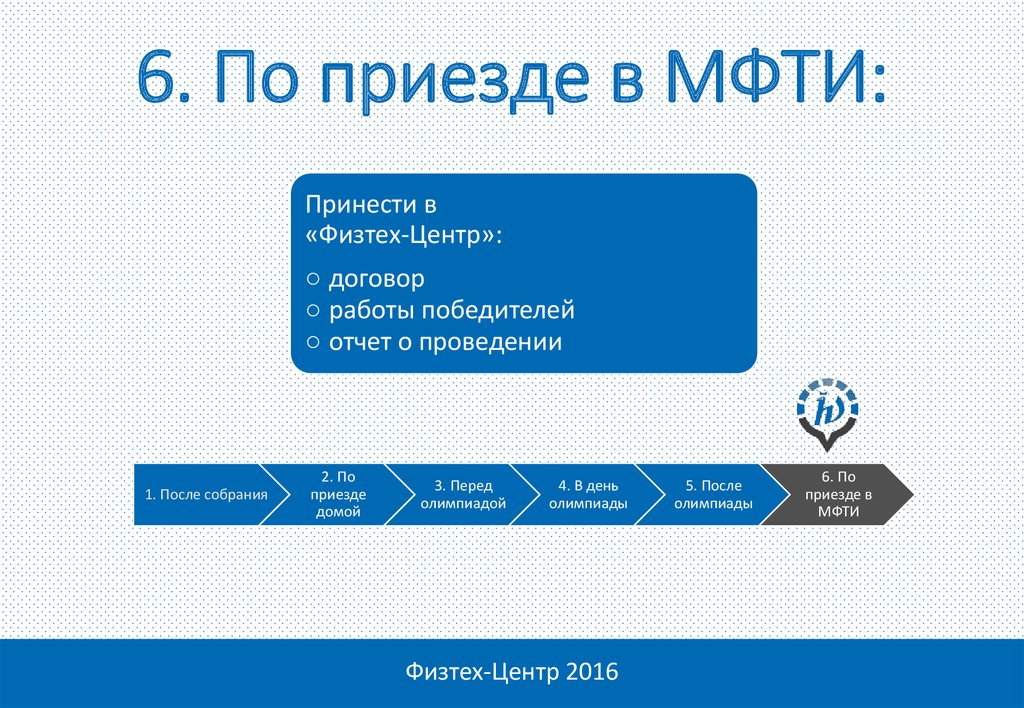 6. По приезде в МФТИ:

Принести в «Физтех-Центр»:

○ договор
○ работы победителей
○ отчет о проведении

1. После собрания

2. По приезде домой

3. Перед олимпиадой

4. В день олимпиады

5. После олимпиады

6. По приезде в МФТИ

Физтех-Центр 2016